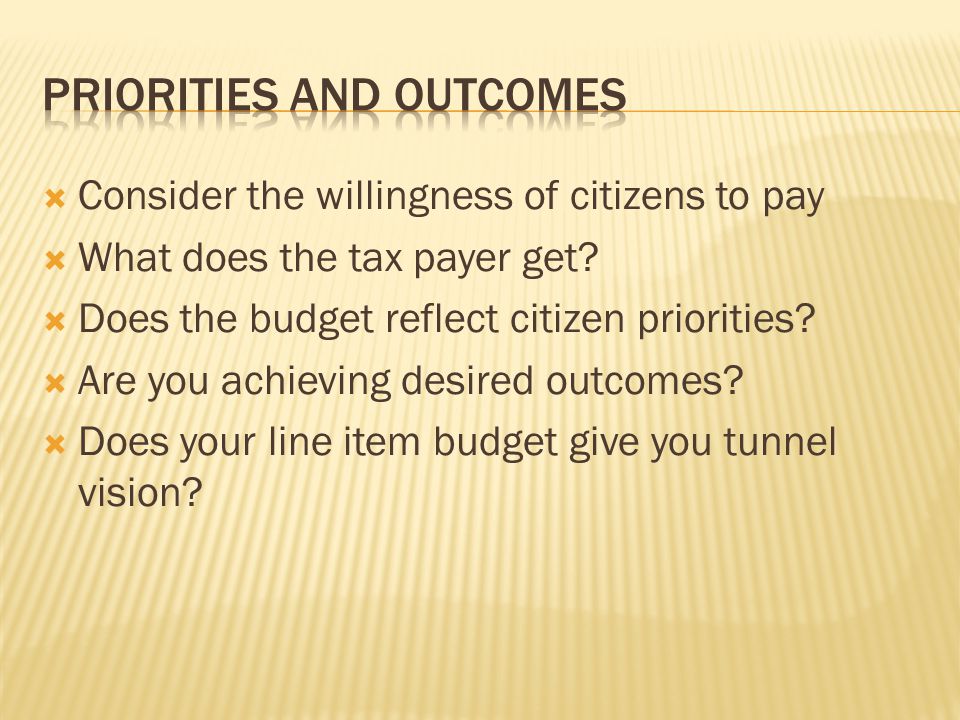 PRIORITIES AND OUTCOMES

Consider the willingness of citizens to pay
What does the tax payer get?
Does the budget reflect citizen priorities?
Are you achieving desired outcomes?
Does your line item budget give you tunnel vision?